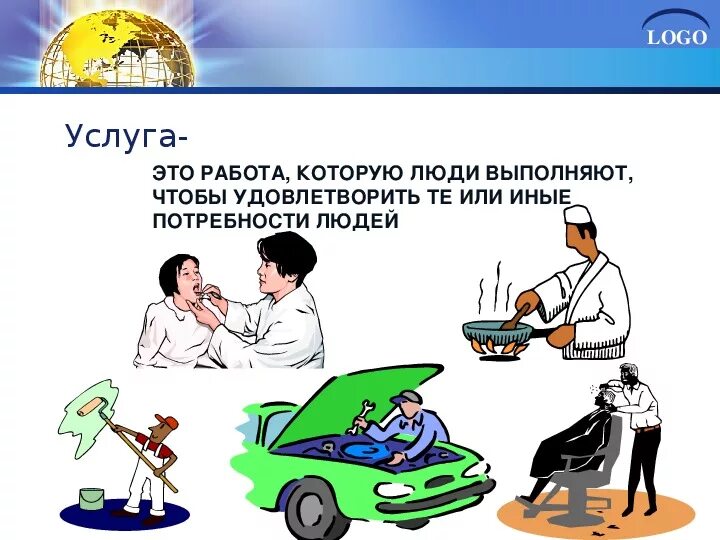 LOGO

Услуга-

ЭТО РАБОТА, КОТОРУЮ ЛЮДИ ВЫПОЛНЯЮТ, ЧТОБЫ УДОВЛЕТВОРИТЬ ТЕ ИЛИ ИНЫЕ ПОТРЕБНОСТИ ЛЮДЕЙ